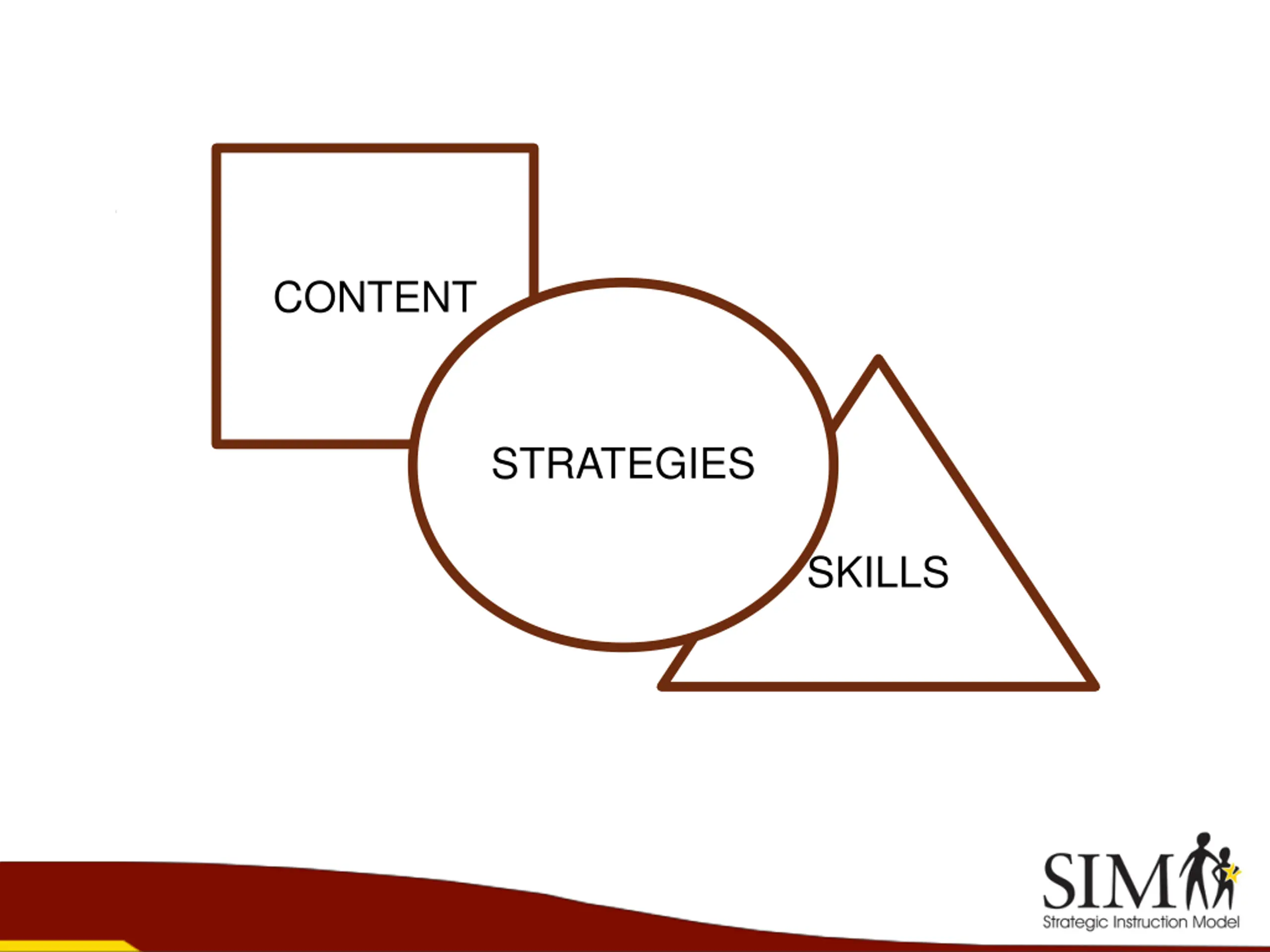 CONTENT

STRATEGIES

SKILLS

SIM
Strategic Instruction Model